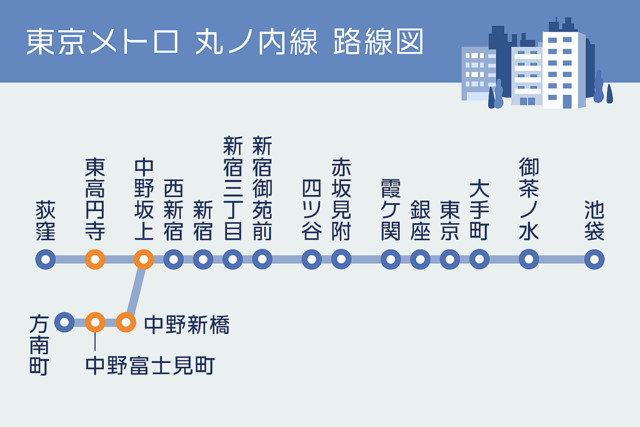 東京メトロ 丸ノ内線 路線図

荻窪
東高円寺
中野坂上
西新宿
新宿
新宿三丁目
新宿御苑前
四ツ谷
赤坂見附
霞ケ関
銀座
東京
大手町
御茶ノ水
池袋

方南町
中野富士見町
中野新橋